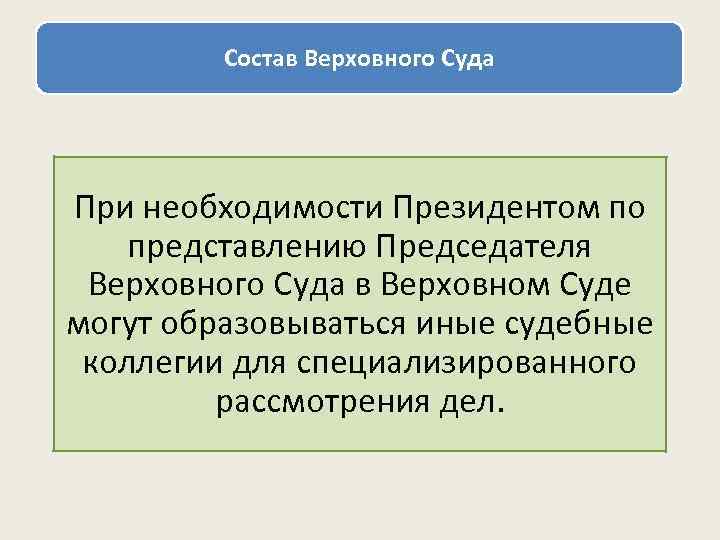 Состав Верховного Суда

При необходимости Президентом по представлению Председателя Верховного Суда в Верховном Суде могут образовываться иные судебные коллегии для специализированного рассмотрения дел.